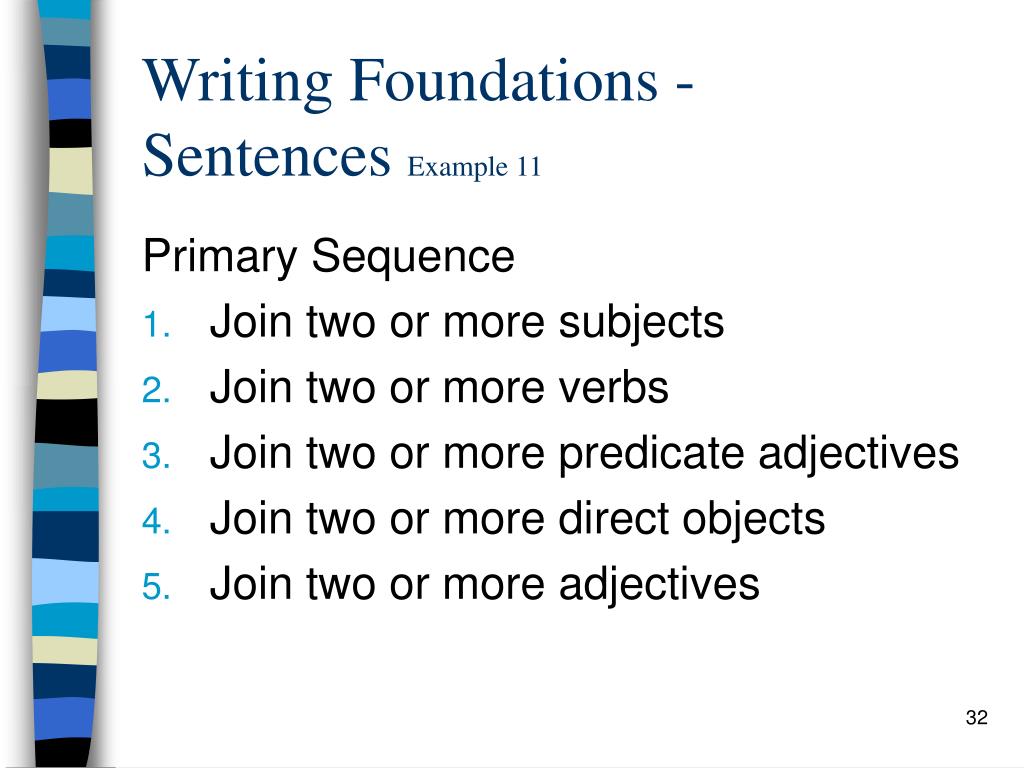 Writing Foundations - Sentences Example 11

Primary Sequence
1. Join two or more subjects
2. Join two or more verbs
3. Join two or more predicate adjectives
4. Join two or more direct objects
5. Join two or more adjectives

32